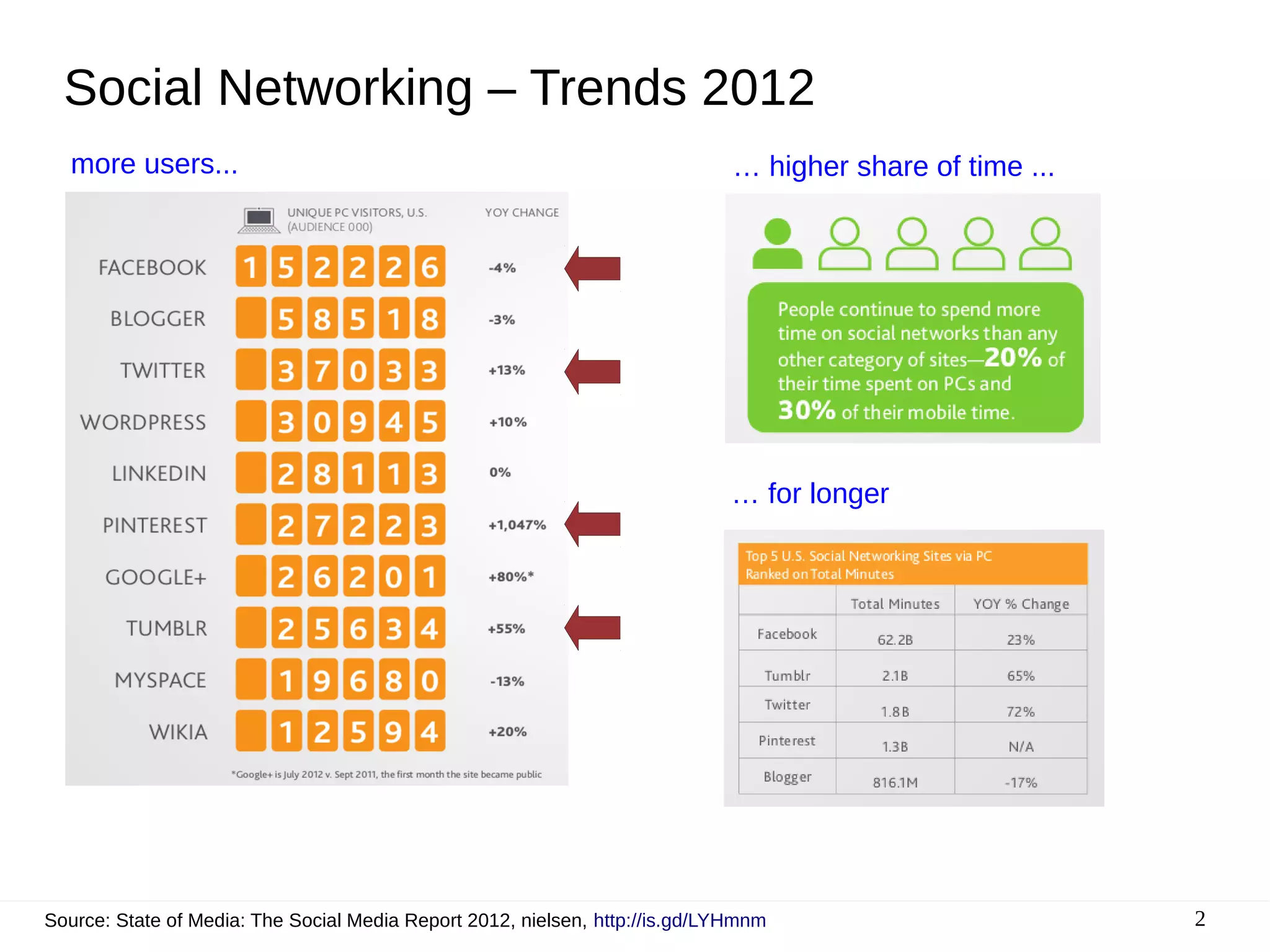 Social Networking – Trends 2012

more users...

| | UNIQUE PC VISITORS, U.S. (AUDIENCE 000) | YOY CHANGE |
|---|---|---|
| FACEBOOK | 152226 | -4% |
| BLOGGER | 58518 | -3% |
| TWITTER | 37033 | +13% |
| WORDPRESS | 30945 | +10% |
| LINKEDIN | 28113 | 0% |
| PINTEREST | 27223 | +1,047% |
| GOOGLE+ | 26201 | +80%* |
| TUMBLR | 25634 | +55% |
| MYSPACE | 19680 | -13% |
| WIKIA | 12594 | +20% |

*Google+ is July 2012 v. Sept 2011, the first month the site became public

… higher share of time ...

People continue to spend more time on social networks than any other category of sites—20% of their time spent on PCs and 30% of their mobile time.

… for longer

Top 5 U.S. Social Networking Sites via PC Ranked on Total Minutes

| | Total Minutes | YOY % Change |
|---|---|---|
| Facebook | 62.2B | 23% |
| Tumblr | 2.1B | 65% |
| Twitter | 1.8B | 72% |
| Pinterest | 1.3B | N/A |
| Blogger | 816.1M | -17% |

Source: State of Media: The Social Media Report 2012, nielsen, http://is.gd/LYHmnm

2